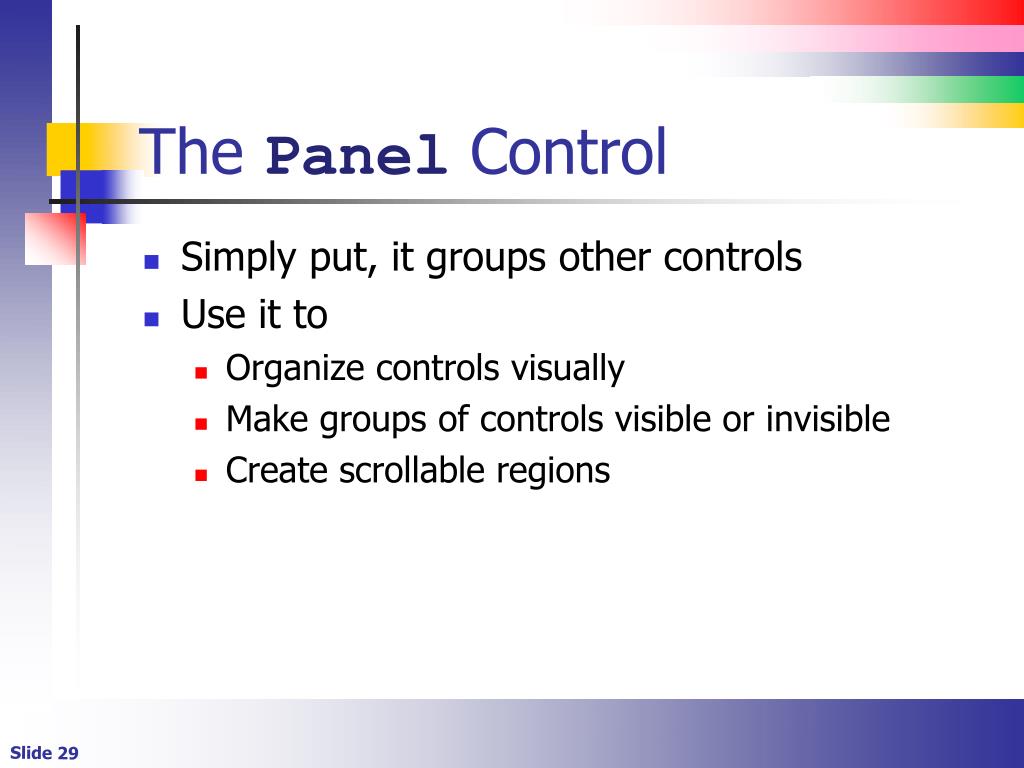 The Panel Control

- Simply put, it groups other controls
- Use it to
  - Organize controls visually
  - Make groups of controls visible or invisible
  - Create scrollable regions

Slide 29